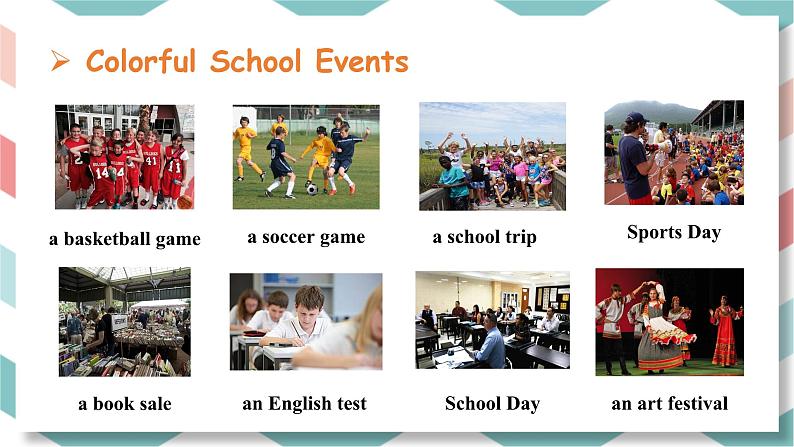 ➢ Colorful School Events

a basketball game

a soccer game

a school trip

Sports Day

a book sale

an English test

School Day

an art festival